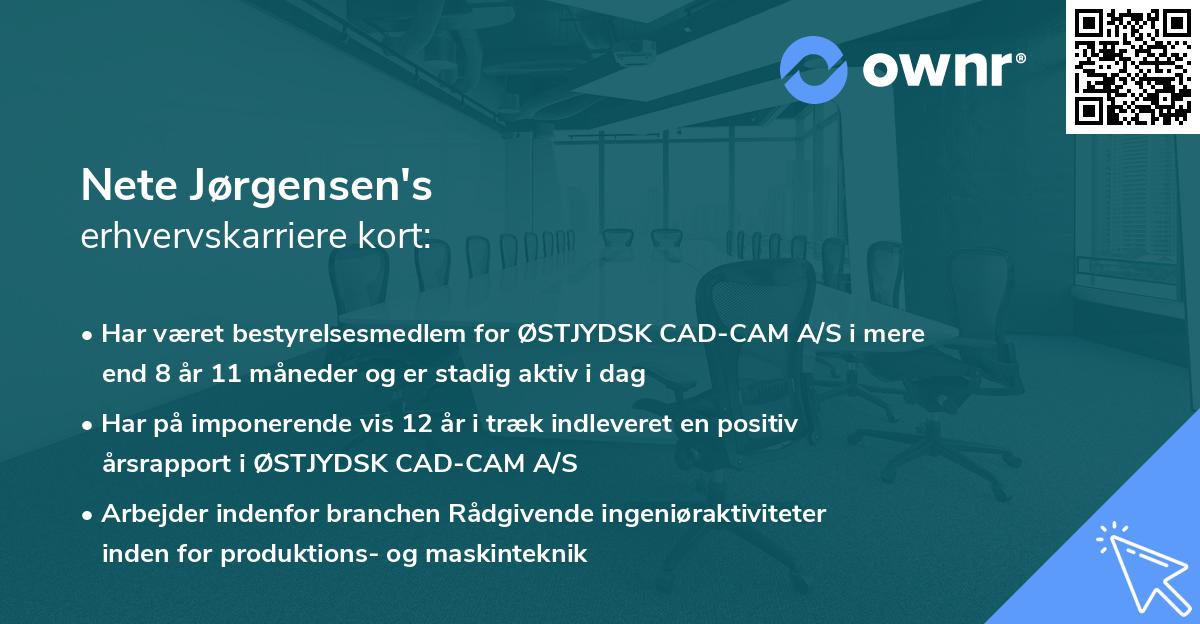 ownr®

Nete Jørgensen's
erhvervskarriere kort:

• Har været bestyrelsesmedlem for ØSTJYDSK CAD-CAM A/S i mere end 8 år 11 måneder og er stadig aktiv i dag

• Har på imponerende vis 12 år i træk indleveret en positiv årsrapport i ØSTJYDSK CAD-CAM A/S

• Arbejder indenfor branchen Rådgivende ingeniøraktiviteter inden for produktions- og maskinteknik